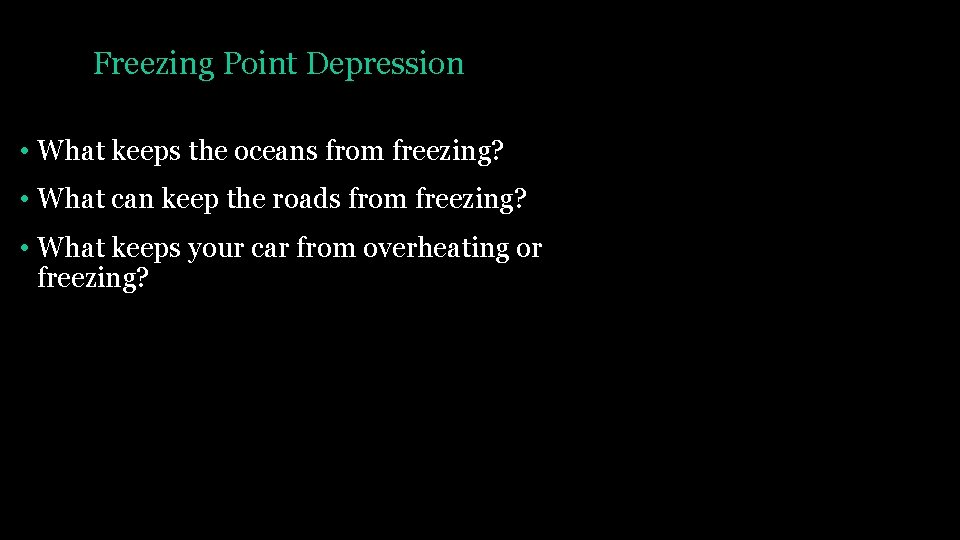 Freezing Point Depression

• What keeps the oceans from freezing?

• What can keep the roads from freezing?

• What keeps your car from overheating or freezing?